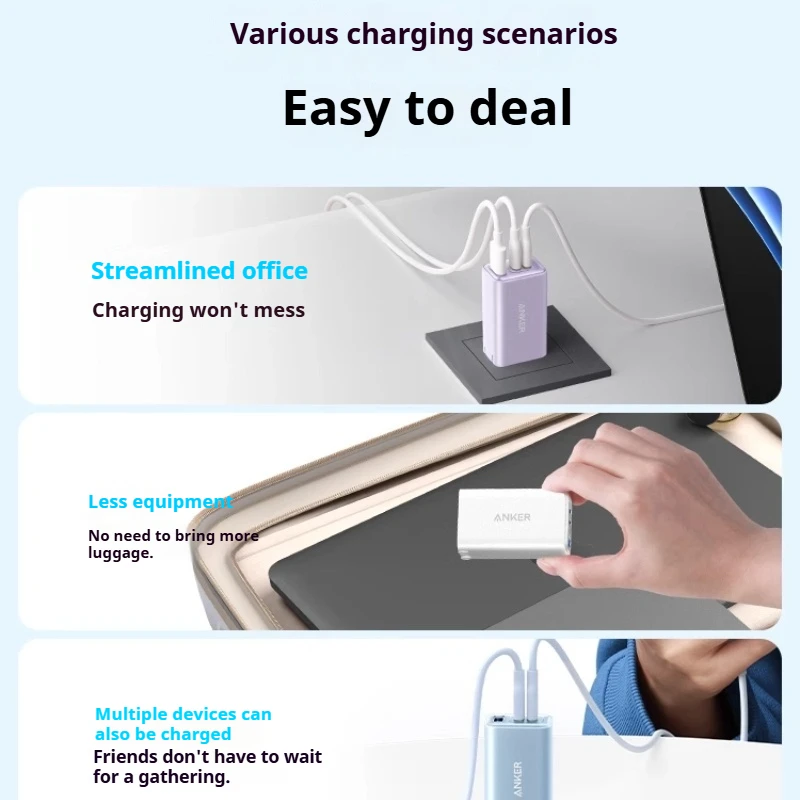 Various charging scenarios

Easy to deal

Streamlined office

Charging won't mess

ANKER

Less equipment

No need to bring more luggage.

ANKER

Multiple devices can also be charged

Friends don't have to wait for a gathering.

ANKER